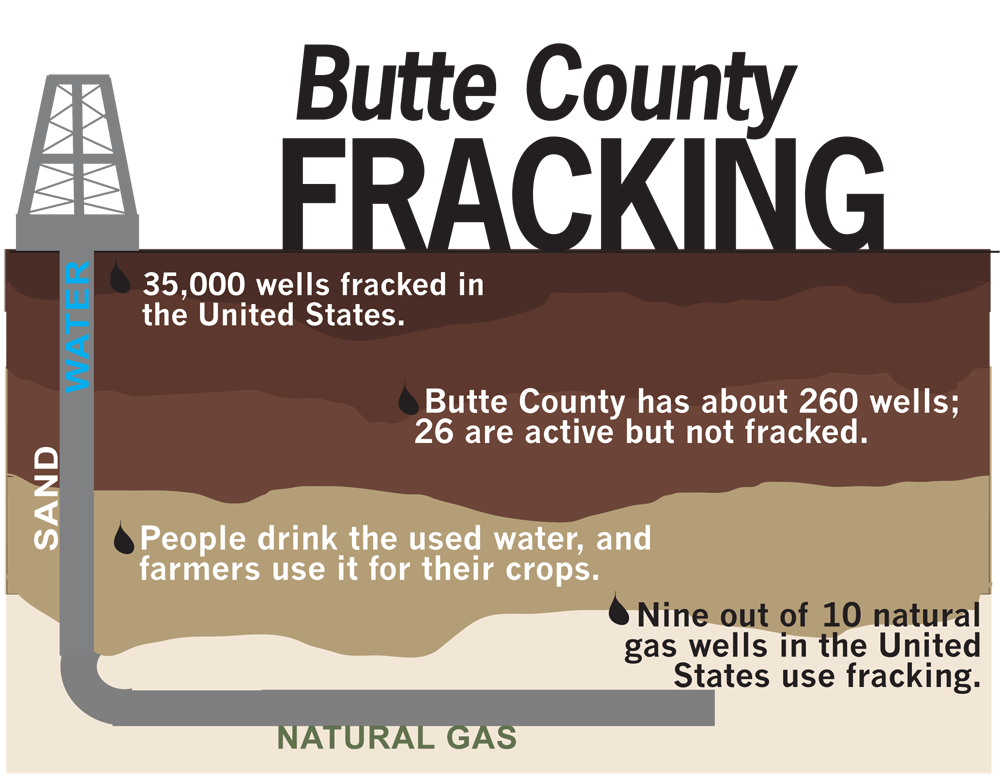 Butte County
FRACKING

WATER

SAND

35,000 wells fracked in the United States.

Butte County has about 260 wells; 26 are active but not fracked.

People drink the used water, and farmers use it for their crops.

Nine out of 10 natural gas wells in the United States use fracking.

NATURAL GAS